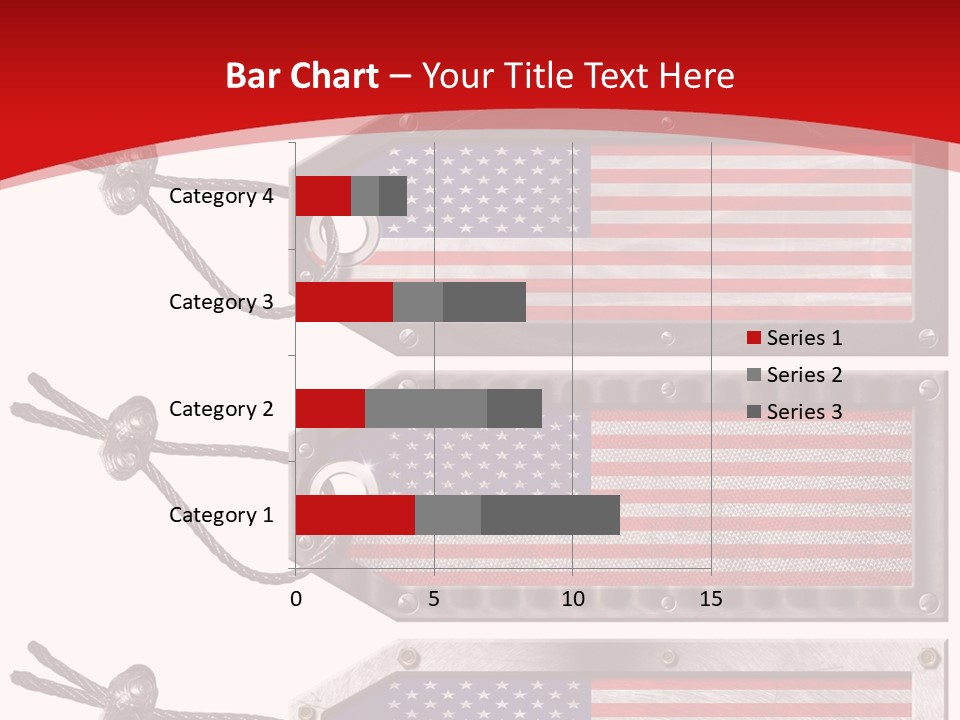 Bar Chart – Your Title Text Here

Category 4
Category 3
Category 2
Category 1

0 5 10 15

Series 1
Series 2
Series 3